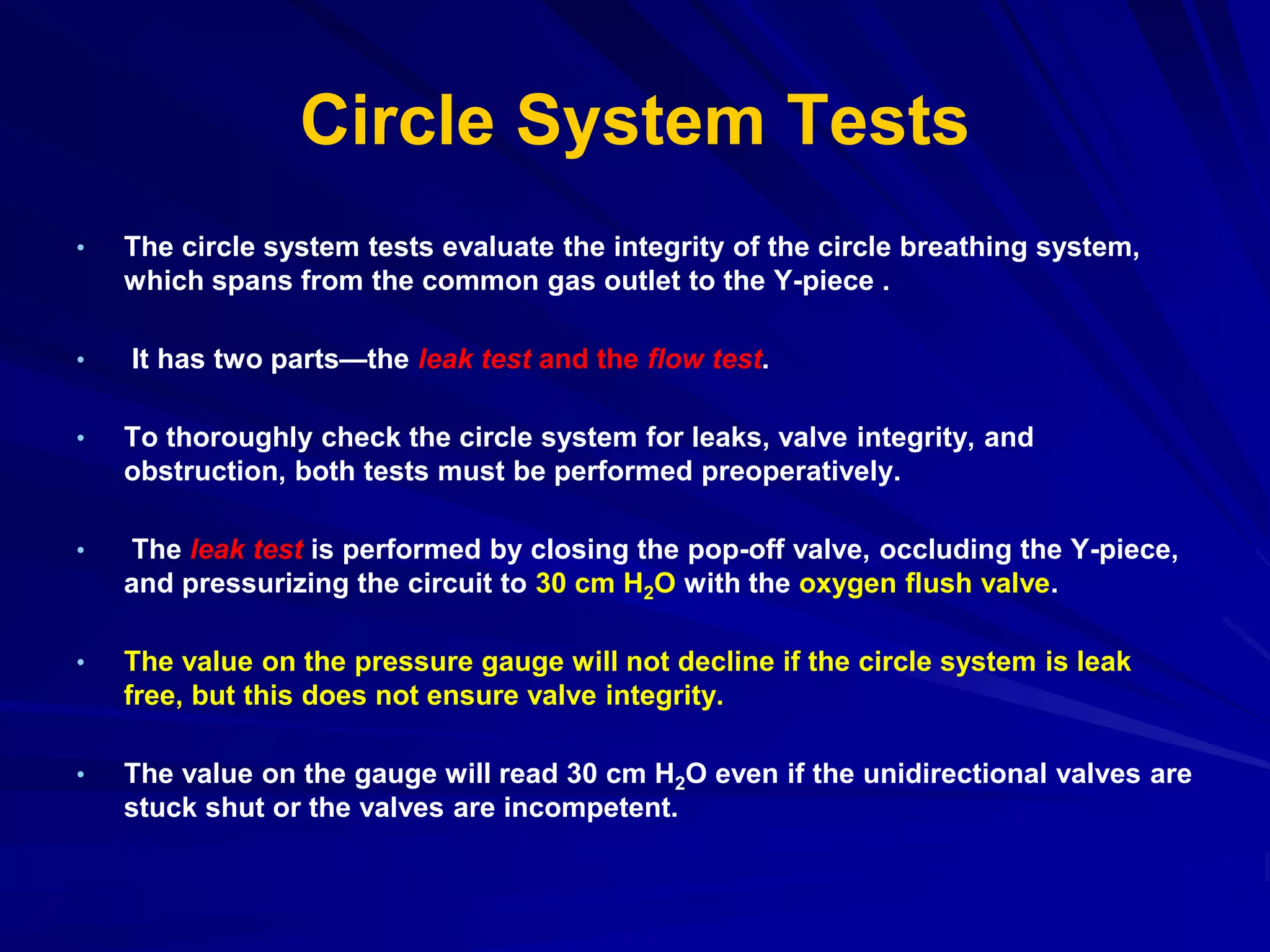 Circle System Tests

• The circle system tests evaluate the integrity of the circle breathing system, which spans from the common gas outlet to the Y-piece .

• It has two parts—the leak test and the flow test.

• To thoroughly check the circle system for leaks, valve integrity, and obstruction, both tests must be performed preoperatively.

• The leak test is performed by closing the pop-off valve, occluding the Y-piece, and pressurizing the circuit to 30 cm $H_2O$ with the oxygen flush valve.

• The value on the pressure gauge will not decline if the circle system is leak free, but this does not ensure valve integrity.

• The value on the gauge will read 30 cm $H_2O$ even if the unidirectional valves are stuck shut or the valves are incompetent.